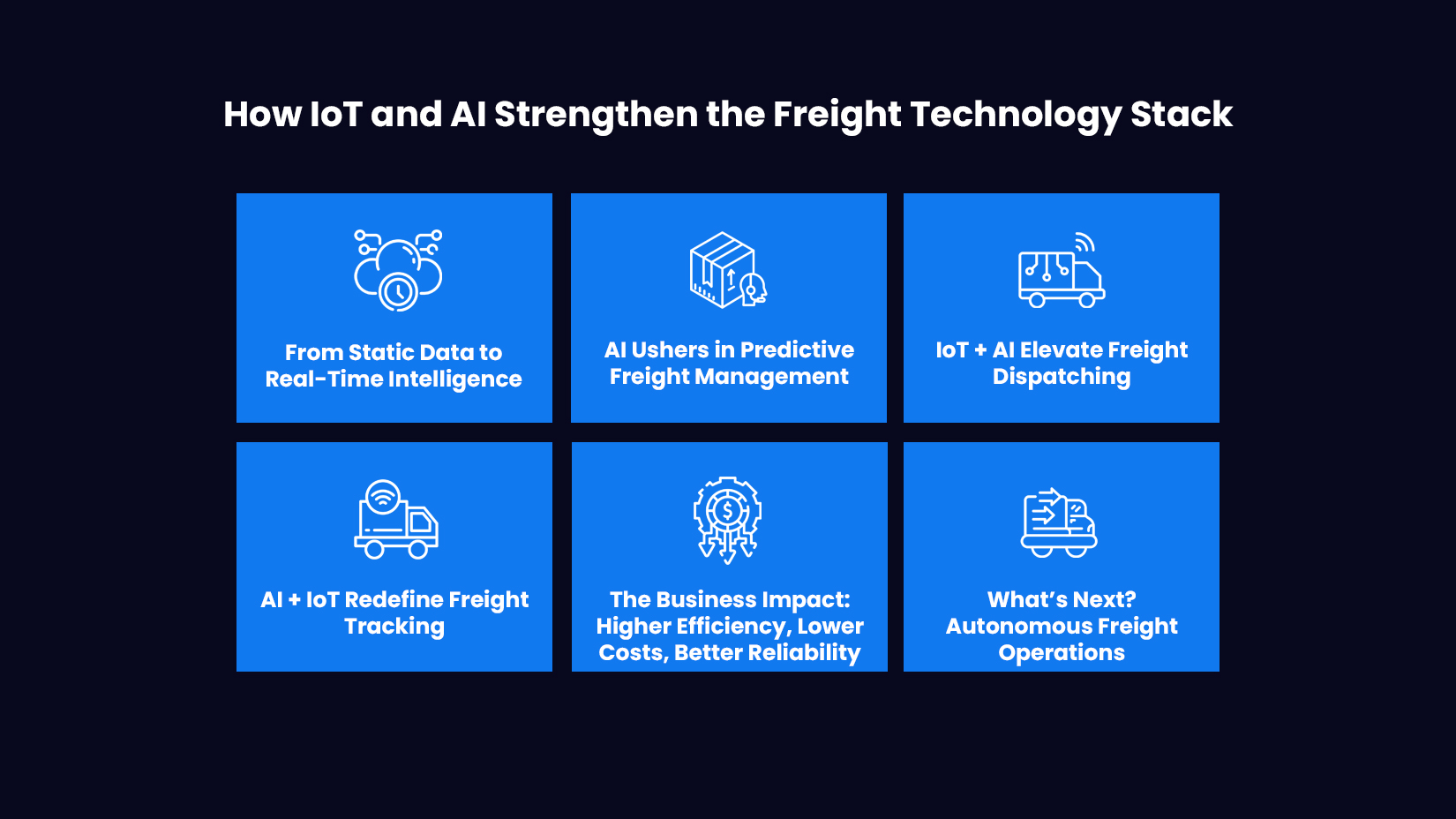 How IoT and AI Strengthen the Freight Technology Stack

From Static Data to Real-Time Intelligence

AI Ushers in Predictive Freight Management

IoT + AI Elevate Freight Dispatching

AI + IoT Redefine Freight Tracking

The Business Impact: Higher Efficiency, Lower Costs, Better Reliability

What's Next? Autonomous Freight Operations